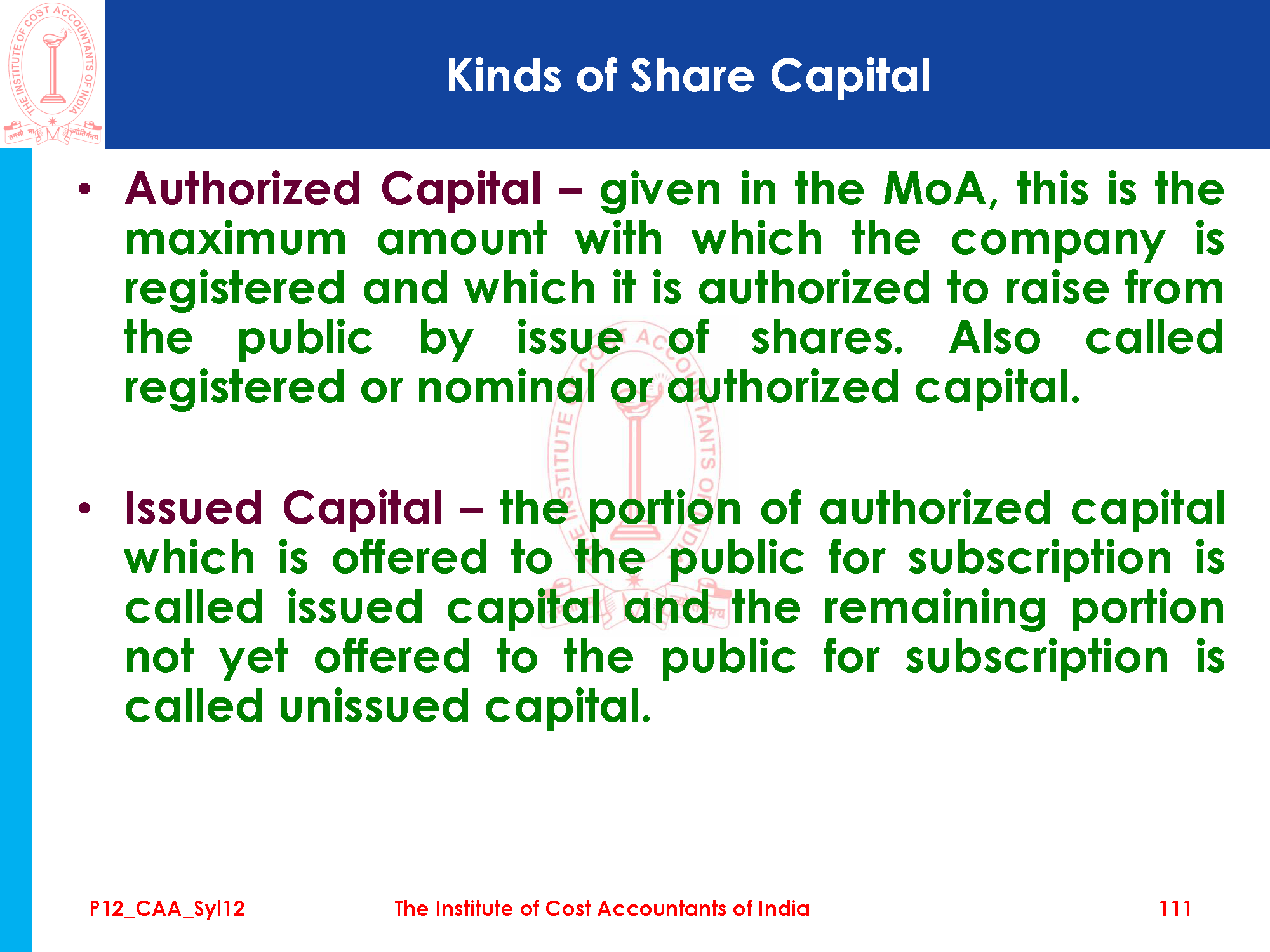 THE INSTITUTE OF COST ACCOUNTANTS OF INDIA
तमसो मा ज्योतिर्गमय

Kinds of Share Capital

• Authorized Capital – given in the MoA, this is the maximum amount with which the company is registered and which it is authorized to raise from the public by issue of shares. Also called registered or nominal or authorized capital.

• Issued Capital – the portion of authorized capital which is offered to the public for subscription is called issued capital and the remaining portion not yet offered to the public for subscription is called unissued capital.

P12_CAA_Syl12 The Institute of Cost Accountants of India 111